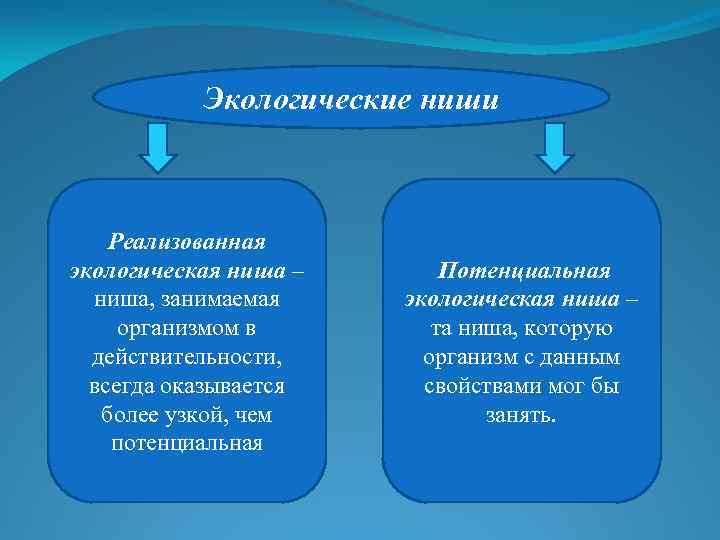 Экологические ниши

Реализованная экологическая ниша – ниша, занимаемая организмом в действительности, всегда оказывается более узкой, чем потенциальная

Потенциальная экологическая ниша – та ниша, которую организм с данным свойствами мог бы занять.